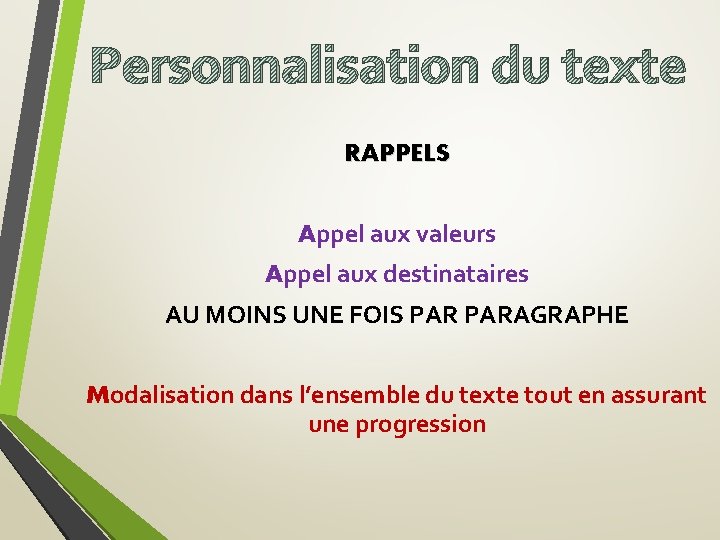 Personnalisation du texte

RAPPELS

Appel aux valeurs

Appel aux destinataires

AU MOINS UNE FOIS PAR PARAGRAPHE

Modalisation dans l'ensemble du texte tout en assurant une progression